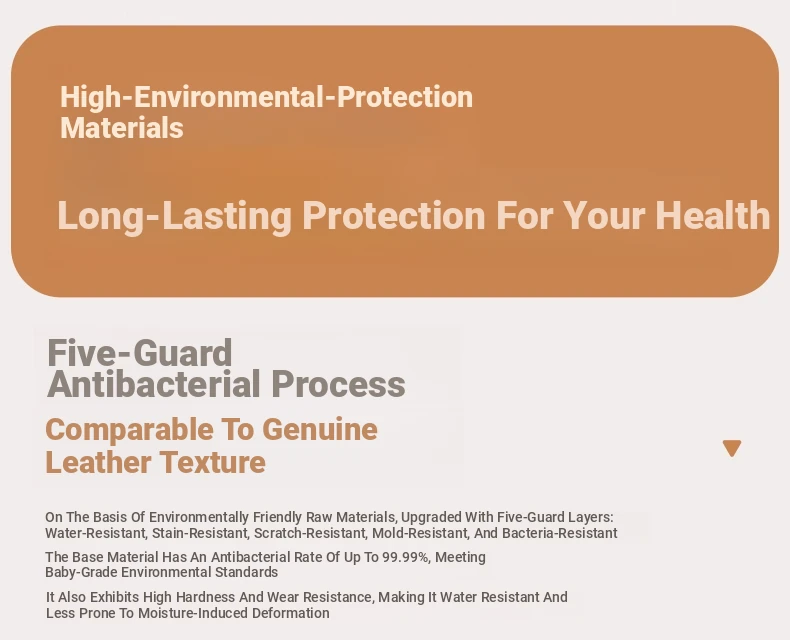 High-Environmental-Protection Materials

Long-Lasting Protection For Your Health

Five-Guard Antibacterial Process

Comparable To Genuine Leather Texture

On The Basis Of Environmentally Friendly Raw Materials, Upgraded With Five-Guard Layers: Water-Resistant, Stain-Resistant, Scratch-Resistant, Mold-Resistant, And Bacteria-Resistant

The Base Material Has An Antibacterial Rate Of Up To 99.99%, Meeting Baby-Grade Environmental Standards

It Also Exhibits High Hardness And Wear Resistance, Making It Water Resistant And Less Prone To Moisture-Induced Deformation